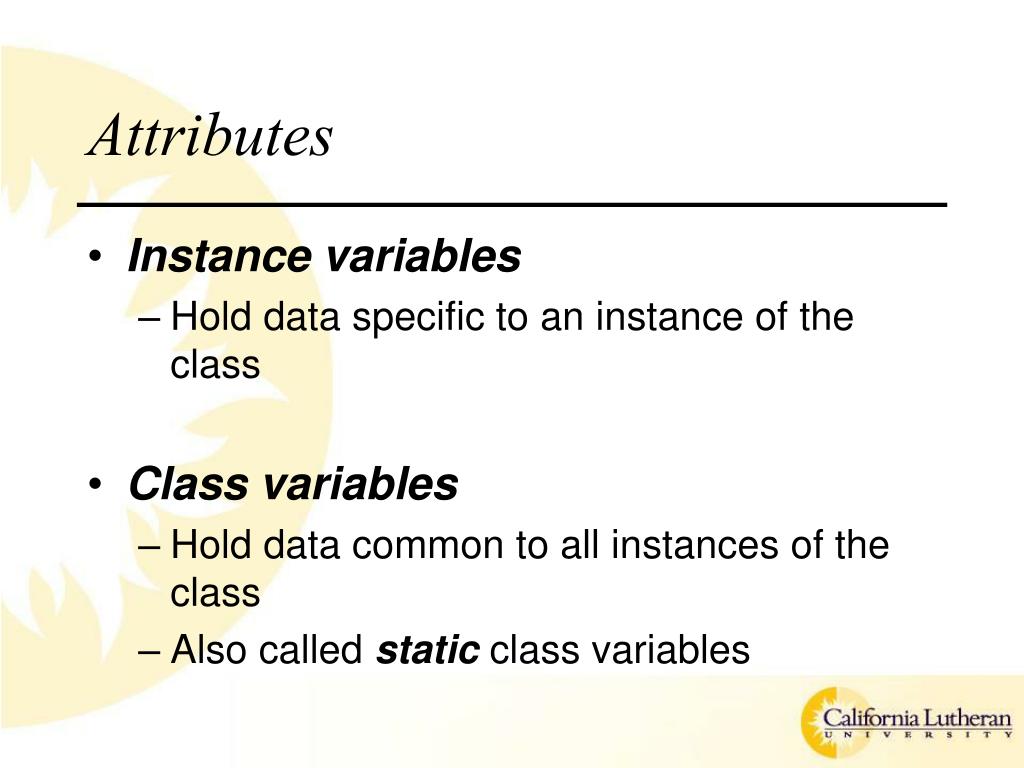 Attributes

• Instance variables
– Hold data specific to an instance of the class

• Class variables
– Hold data common to all instances of the class
– Also called static class variables

California Lutheran
UNIVERSITY